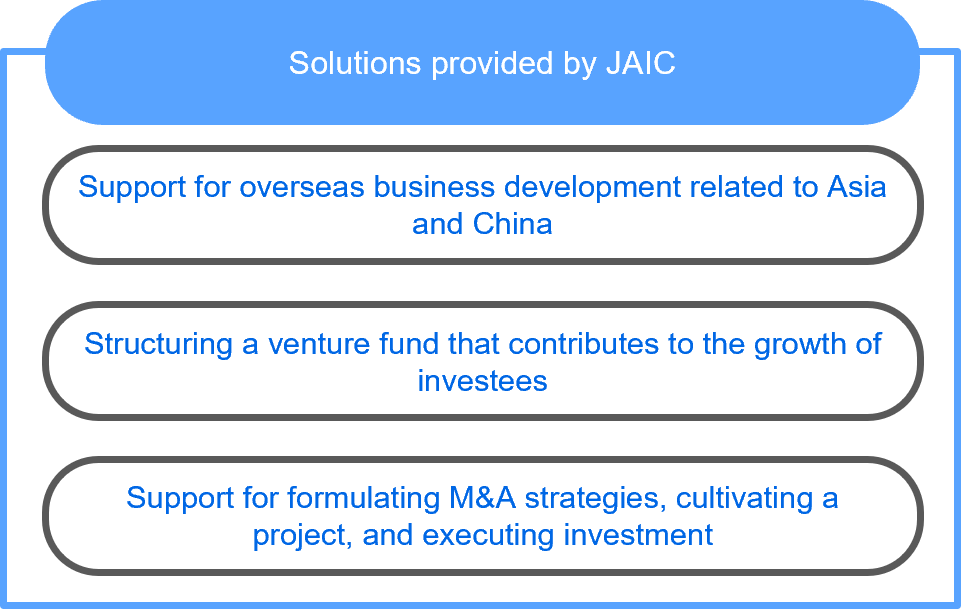 Solutions provided by JAIC

Support for overseas business development related to Asia and China

Structuring a venture fund that contributes to the growth of investees

Support for formulating M&A strategies, cultivating a project, and executing investment